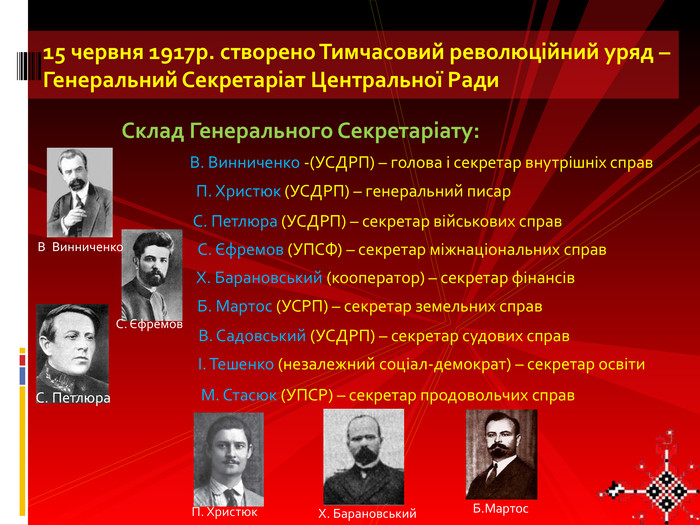 15 червня 1917р. створено Тимчасовий революційний уряд – Генеральний Секретаріат Центральної Ради

Склад Генерального Секретаріату:

В. Винниченко -(УСДРП) – голова і секретар внутрішніх справ

П. Христюк (УСДРП) – генеральний писар

С. Петлюра (УСДРП) – секретар військових справ

С. Єфремов (УПСФ) – секретар міжнаціональних справ

Х. Барановський (кооператор) – секретар фінансів

Б. Мартос (УСРП) – секретар земельних справ

В. Садовський (УСДРП) – секретар судових справ

І. Тешенко (незалежний соціал-демократ) – секретар освіти

М. Стасюк (УПСР) – секретар продовольчих справ

В Винниченко

С. Єфремов

С. Петлюра

П. Христюк

Х. Барановський

Б.Мартос